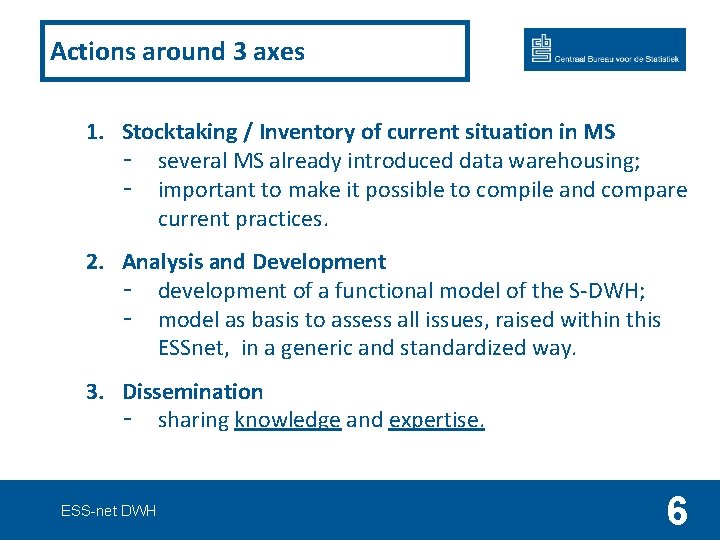 Actions around 3 axes

cbs Centraal Bureau voor de Statistiek

1. Stocktaking / Inventory of current situation in MS
- several MS already introduced data warehousing;
- important to make it possible to compile and compare current practices.

2. Analysis and Development
- development of a functional model of the S-DWH;
- model as basis to assess all issues, raised within this ESSnet, in a generic and standardized way.

3. Dissemination
- sharing knowledge and expertise.

ESS-net DWH

6